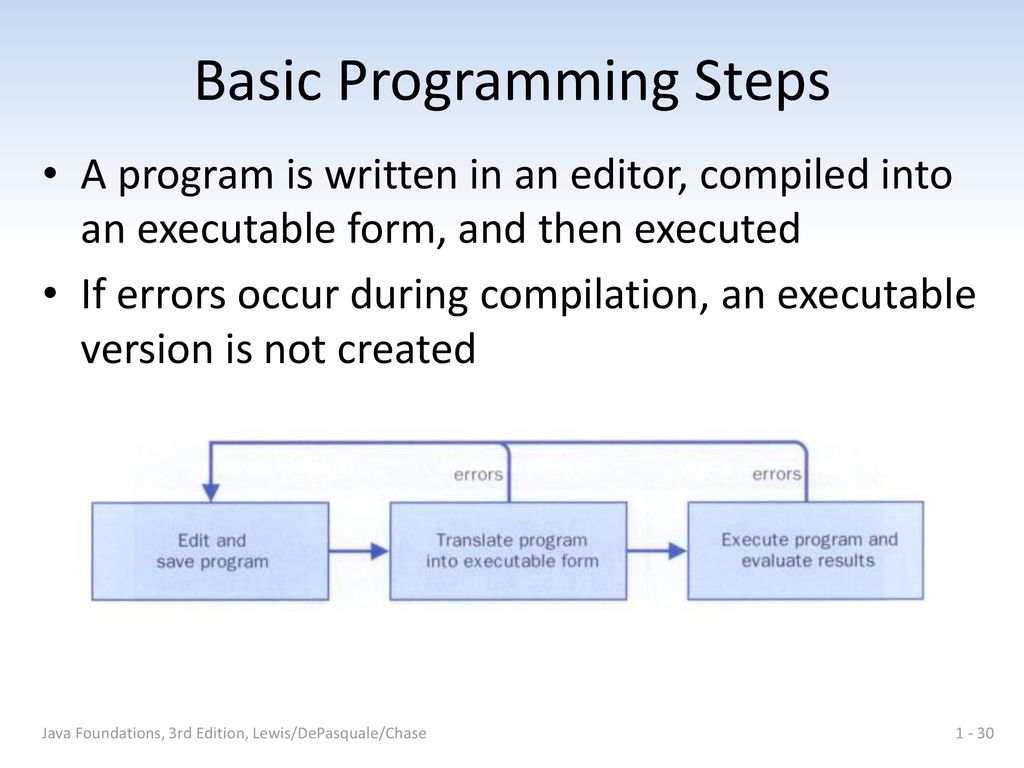 Basic Programming Steps

• A program is written in an editor, compiled into an executable form, and then executed

• If errors occur during compilation, an executable version is not created

errors

errors

Edit and save program

Translate program into executable form

Execute program and evaluate results

Java Foundations, 3rd Edition, Lewis/DePasquale/Chase

1 - 30